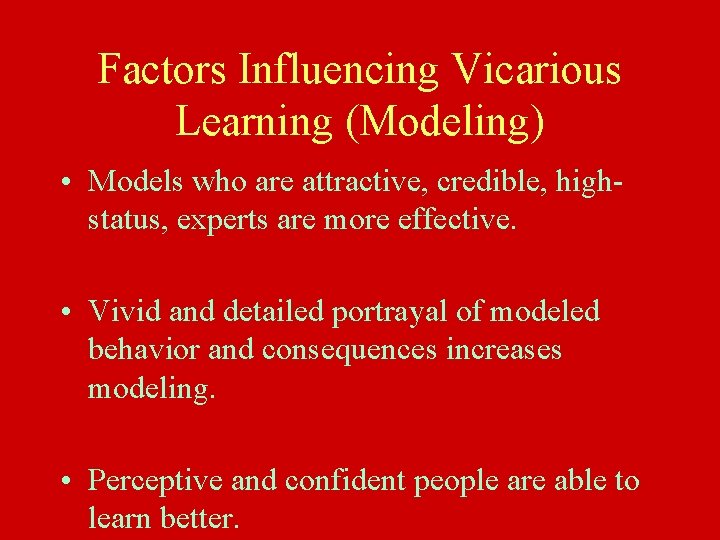 Factors Influencing Vicarious Learning (Modeling)

• Models who are attractive, credible, high-status, experts are more effective.

• Vivid and detailed portrayal of modeled behavior and consequences increases modeling.

• Perceptive and confident people are able to learn better.